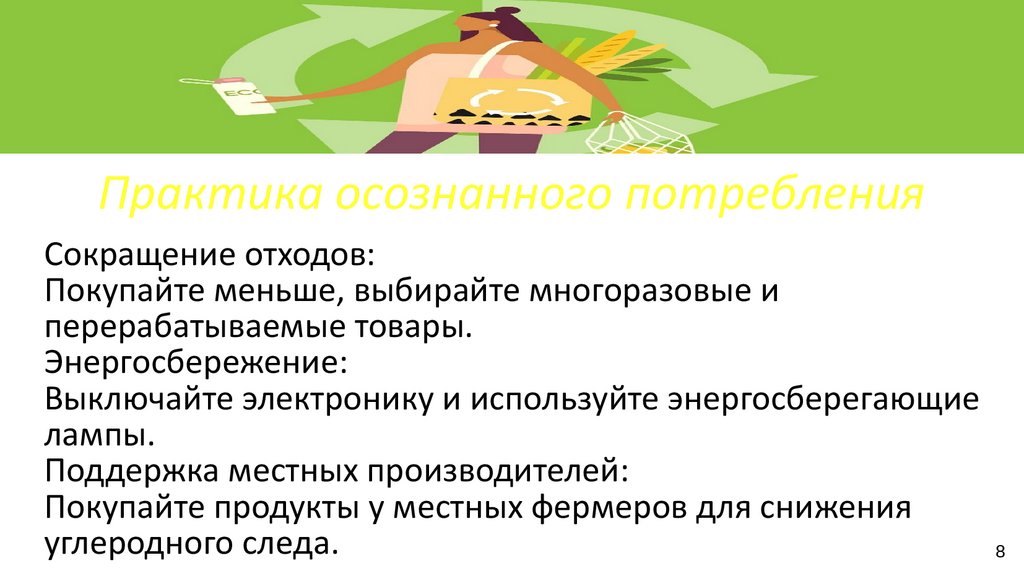 ECO

Практика осознанного потребления

Сокращение отходов:
Покупайте меньше, выбирайте многоразовые и перерабатываемые товары.
Энергосбережение:
Выключайте электронику и используйте энергосберегающие лампы.
Поддержка местных производителей:
Покупайте продукты у местных фермеров для снижения углеродного следа.

8